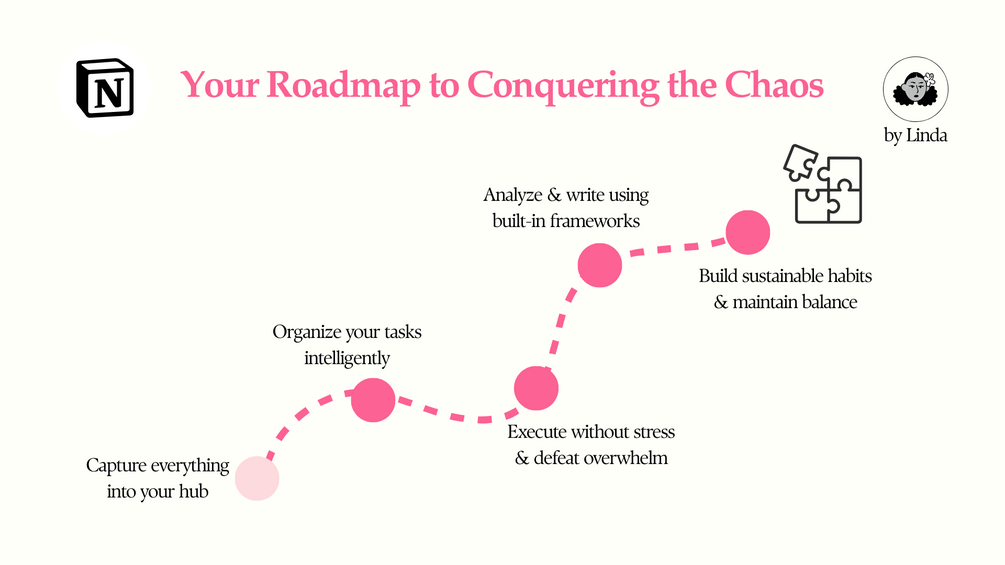 N

Your Roadmap to Conquering the Chaos

by Linda

Capture everything into your hub

Organize your tasks intelligently

Execute without stress & defeat overwhelm

Analyze & write using built-in frameworks

Build sustainable habits & maintain balance